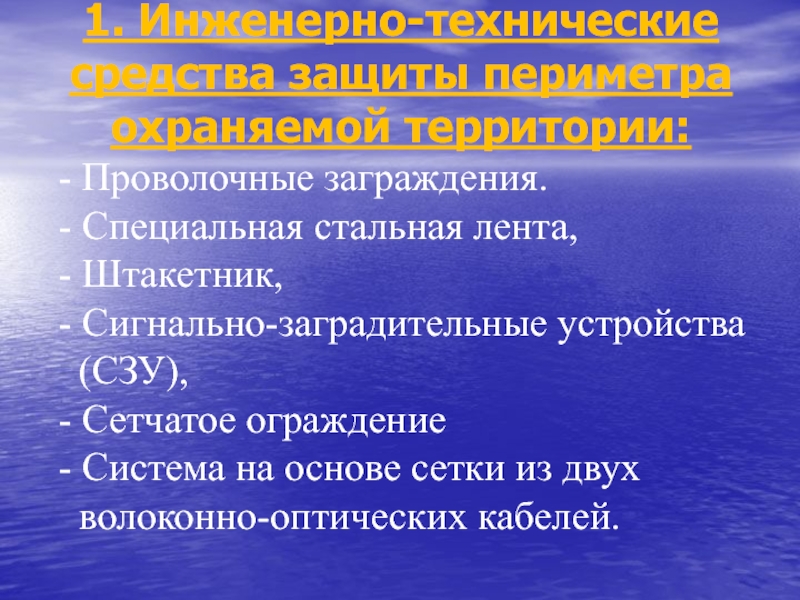 1. Инженерно-технические средства защиты периметра охраняемой территории:

- Проволочные заграждения.

- Специальная стальная лента,

- Штакетник,

- Сигнально-заградительные устройства (СЗУ),

- Сетчатое ограждение

- Система на основе сетки из двух волоконно-оптических кабелей.